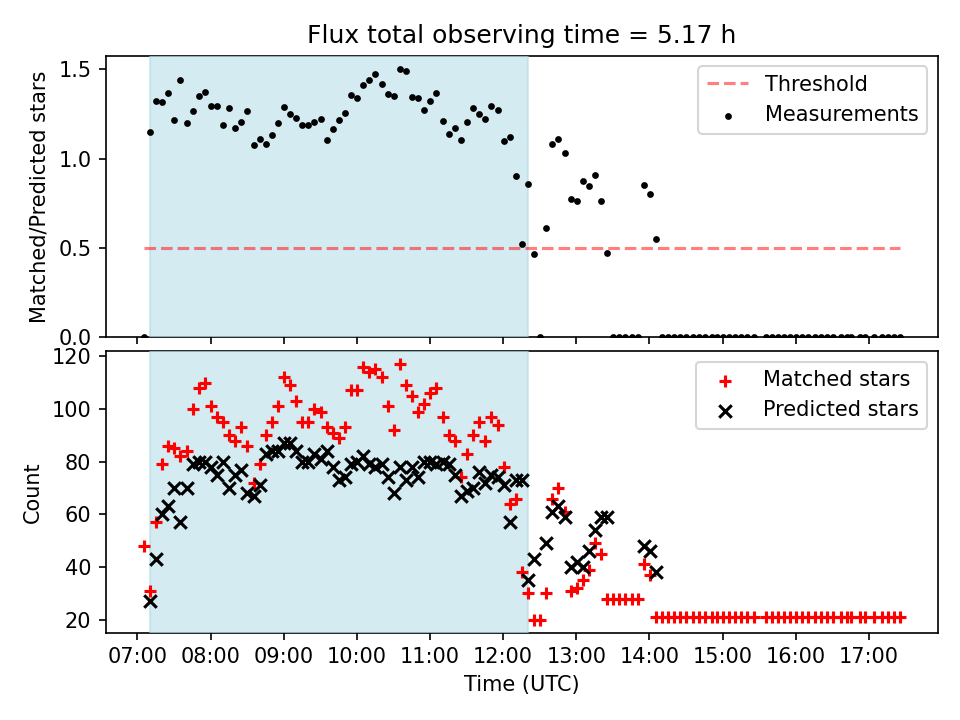 Flux total observing time = 5.17 h

Matched/Predicted stars

1.5
1.0
0.5
0.0

Threshold
Measurements

Count

120
100
80
60
40
20

Matched stars
Predicted stars

07:00 08:00 09:00 10:00 11:00 12:00 13:00 14:00 15:00 16:00 17:00

Time (UTC)